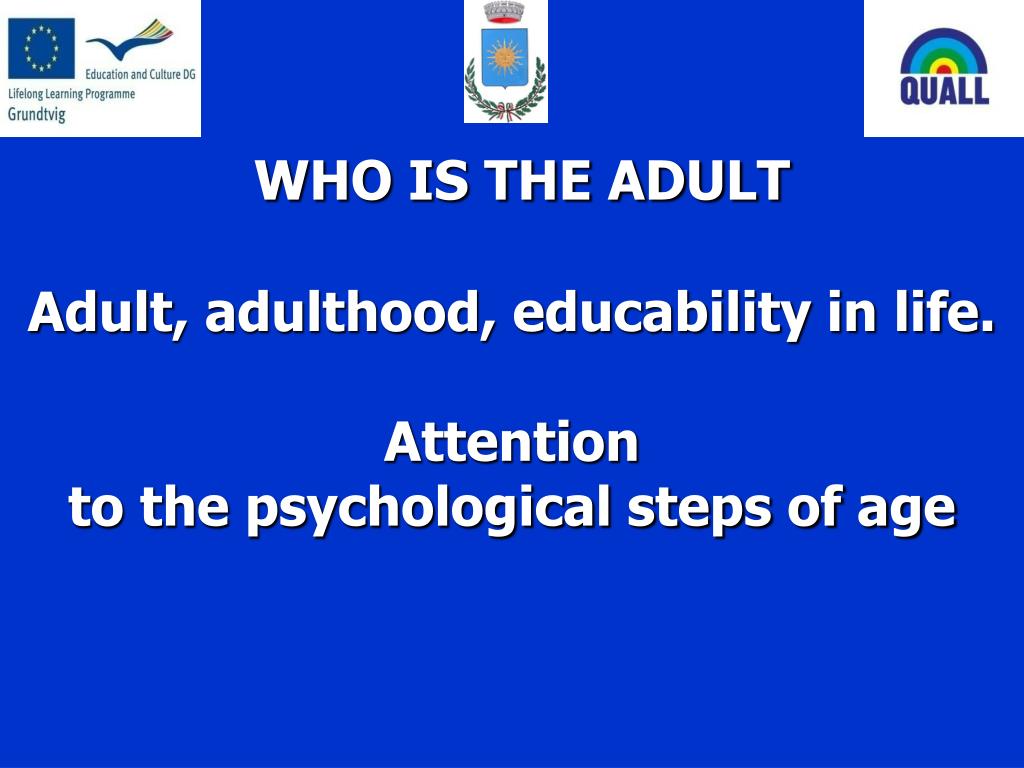 Education and Culture DG
Lifelong Learning Programme
Grundtvig

QUALL

WHO IS THE ADULT

Adult, adulthood, educability in life.

Attention
to the psychological steps of age